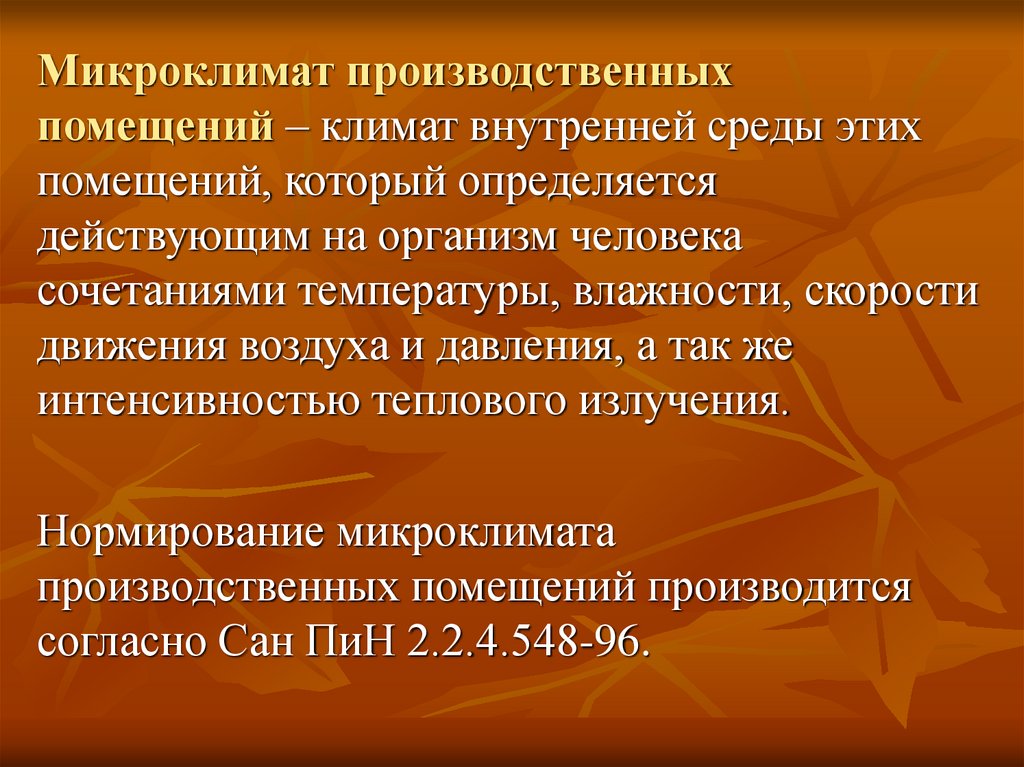 Микроклимат производственных помещений – климат внутренней среды этих помещений, который определяется действующим на организм человека сочетаниями температуры, влажности, скорости движения воздуха и давления, а так же интенсивностью теплового излучения.

Нормирование микроклимата производственных помещений производится согласно Сан ПиН 2.2.4.548-96.